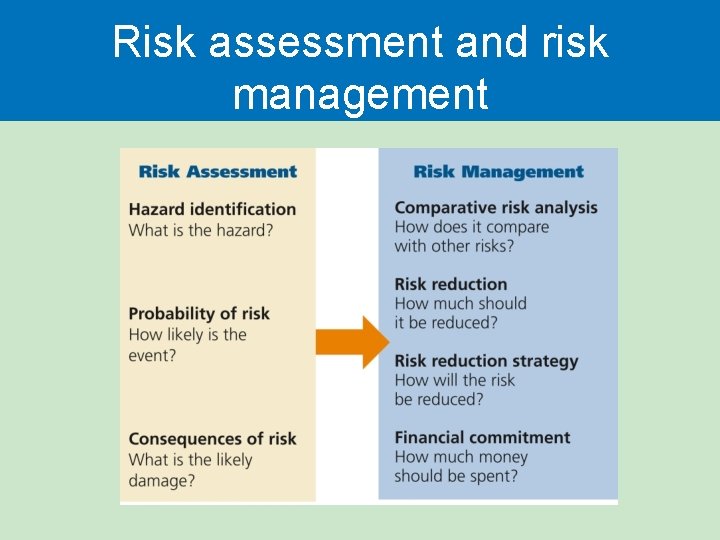 Risk assessment and risk management

Risk Assessment

Hazard identification
What is the hazard?

Probability of risk
How likely is the event?

Consequences of risk
What is the likely damage?

Risk Management

Comparative risk analysis
How does it compare with other risks?

Risk reduction
How much should it be reduced?

Risk reduction strategy
How will the risk be reduced?

Financial commitment
How much money should be spent?